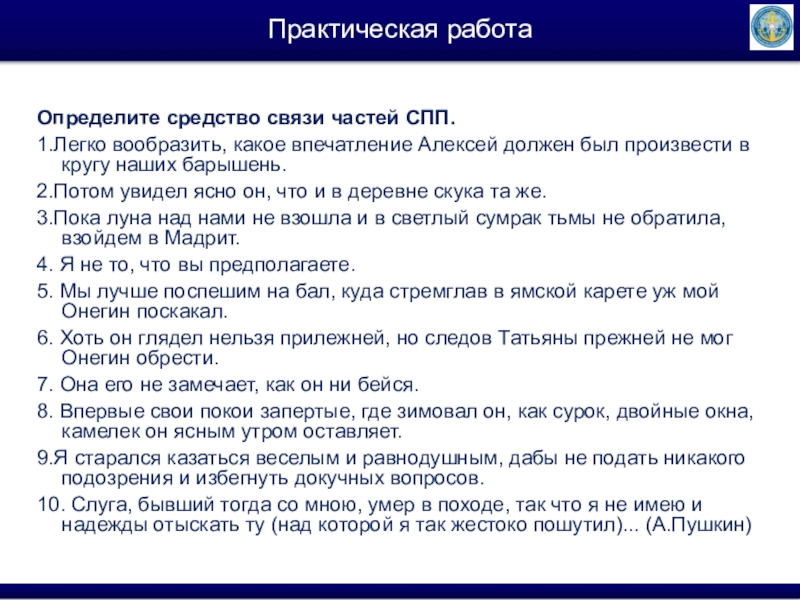 Практическая работа

Определите средство связи частей СПП.

1.Легко вообразить, какое впечатление Алексей должен был произвести в кругу наших барышень.

2.Потом увидел ясно он, что и в деревне скука та же.

3.Пока луна над нами не взошла и в светлый сумрак тьмы не обратила, взойдем в Мадрит.

4. Я не то, что вы предполагаете.

5. Мы лучше поспешим на бал, куда стремглав в ямской карете уж мой Онегин поскакал.

6. Хоть он глядел нельзя прилежней, но следов Татьяны прежней не мог Онегин обрести.

7. Она его не замечает, как он ни бейся.

8. Впервые свои покои запертые, где зимовал он, как сурок, двойные окна, камелек он ясным утром оставляет.

9.Я старался казаться веселым и равнодушным, дабы не подать никакого подозрения и избегнуть докучных вопросов.

10. Слуга, бывший тогда со мною, умер в походе, так что я не имею и надежды отыскать ту (над которой я так жестоко пошутил)... (А.Пушкин)